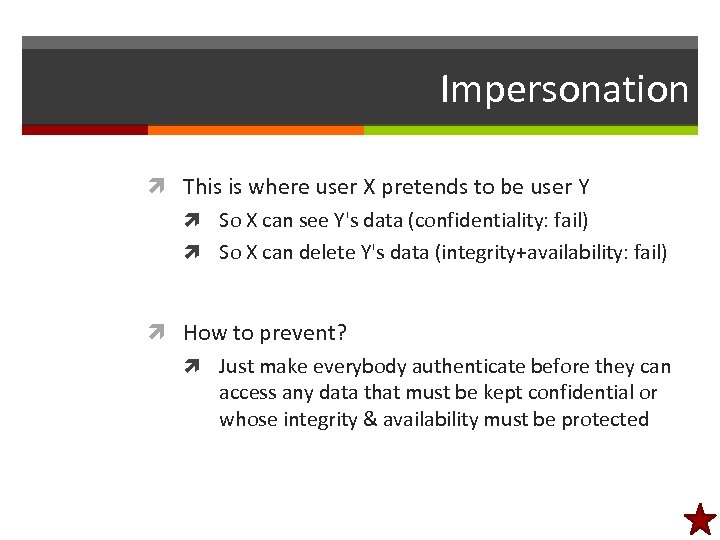 Impersonation

This is where user X pretends to be user Y

So X can see Y's data (confidentiality: fail)

So X can delete Y's data (integrity+availability: fail)

How to prevent?

Just make everybody authenticate before they can access any data that must be kept confidential or whose integrity & availability must be protected